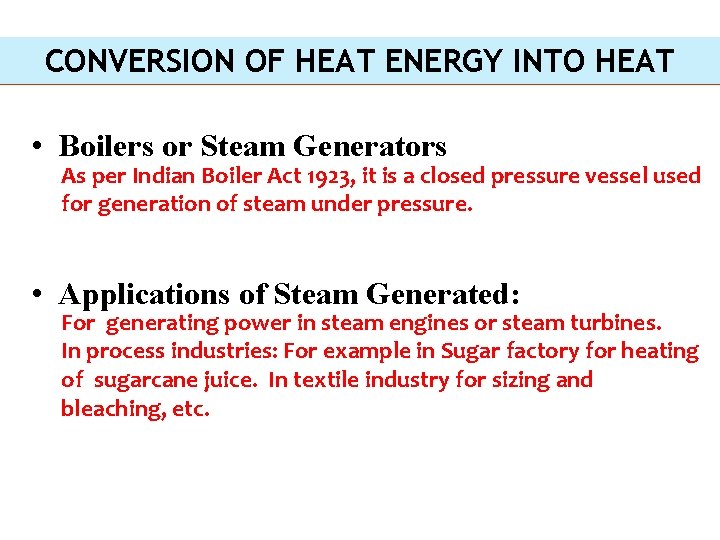 CONVERSION OF HEAT ENERGY INTO HEAT

• Boilers or Steam Generators
As per Indian Boiler Act 1923, it is a closed pressure vessel used for generation of steam under pressure.

• Applications of Steam Generated:
For generating power in steam engines or steam turbines.
In process industries: For example in Sugar factory for heating of sugarcane juice. In textile industry for sizing and bleaching, etc.